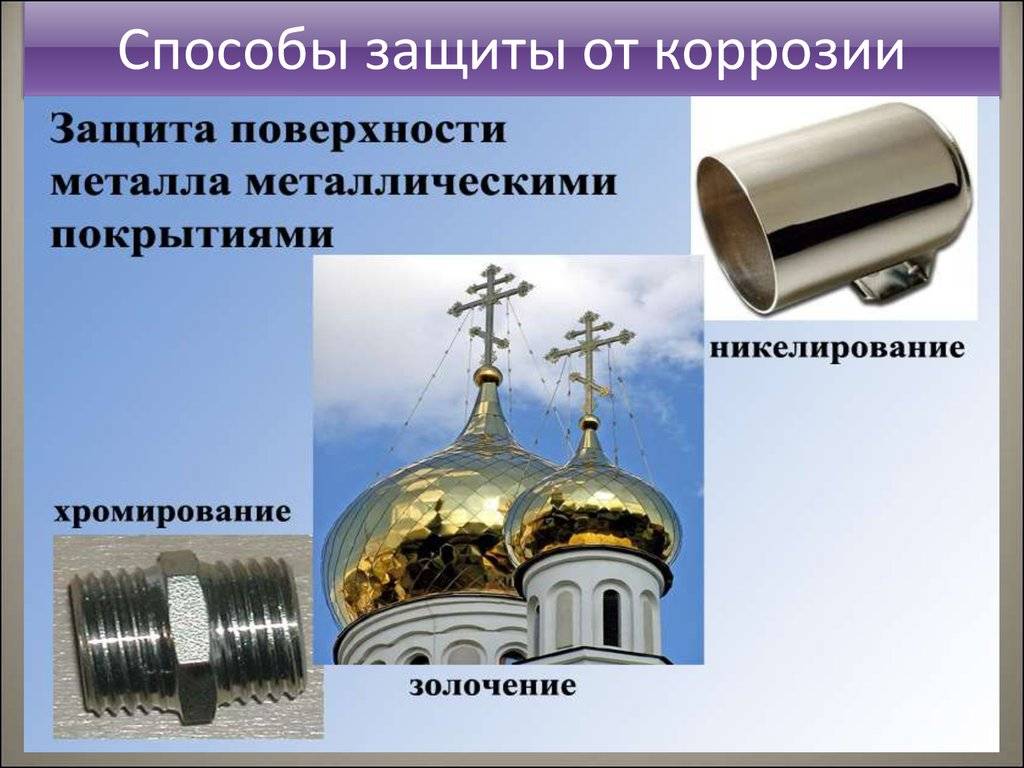 Способы защиты от коррозии

Защита поверхности металла металлическими покрытиями

никелирование

хромирование

золочение